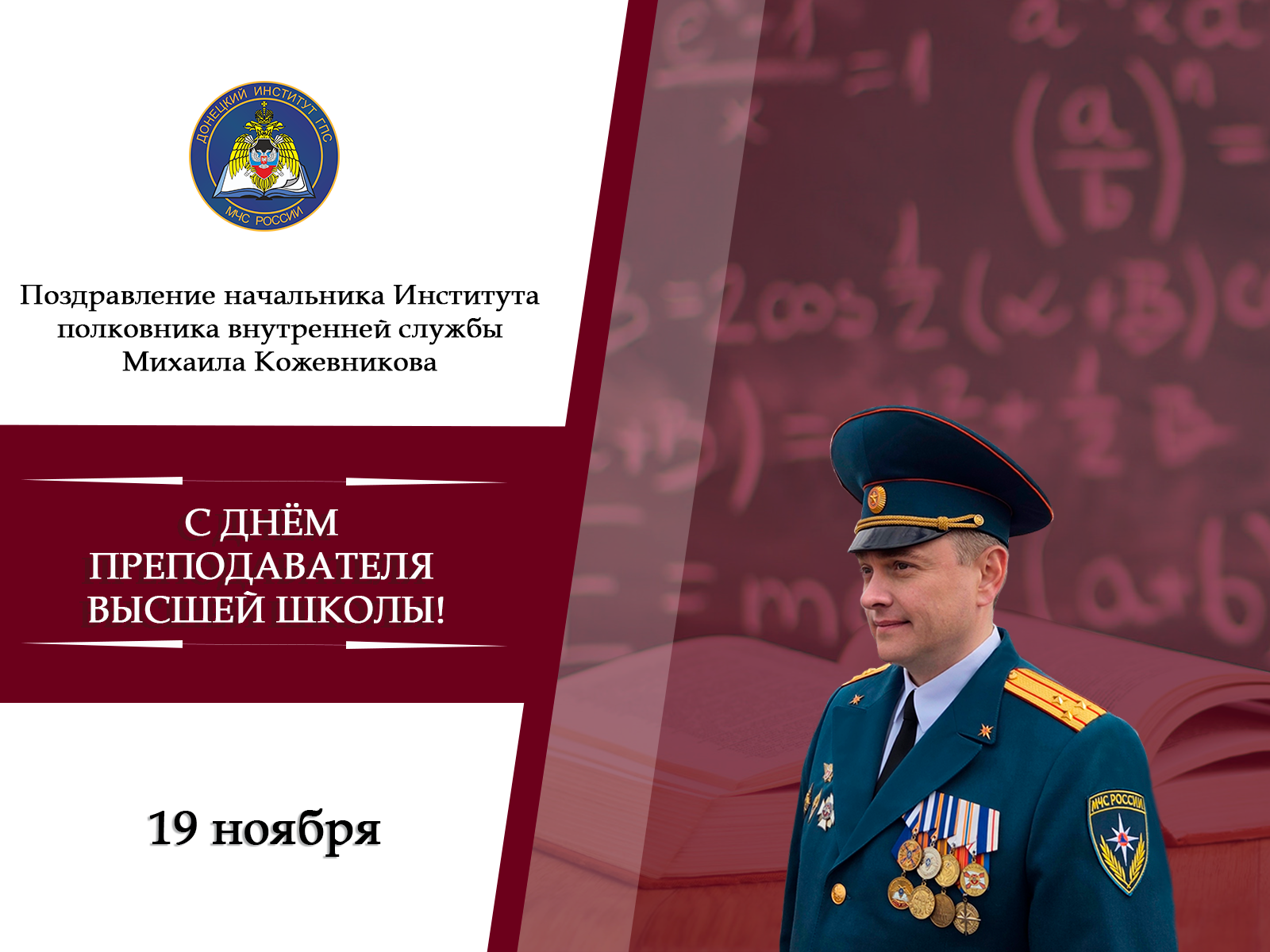 ДОНЕЦКИЙ ИНСТИТУТ ГПС
МЧС РОССИИ

Поздравление начальника Института полковника внутренней службы Михаила Кожевникова

С ДНЁМ ПРЕПОДАВАТЕЛЯ ВЫСШЕЙ ШКОЛЫ!

19 ноября

МЧС РОССИИ